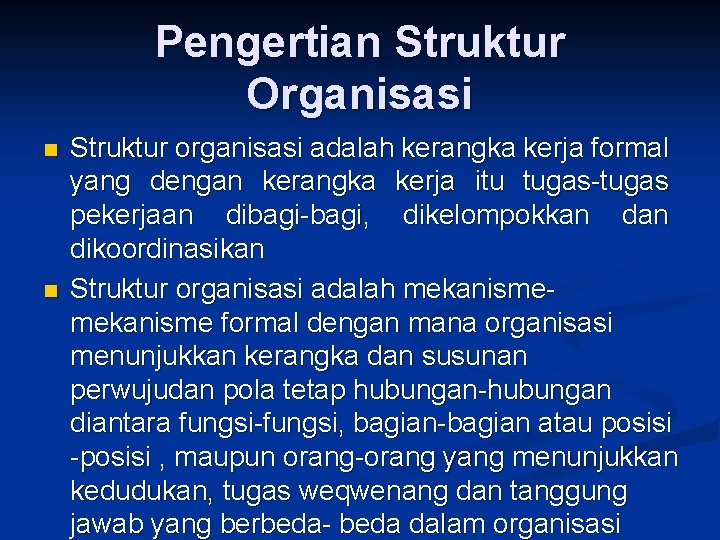 Pengertian Struktur Organisasi

Struktur organisasi adalah kerangka kerja formal yang dengan kerangka kerja itu tugas-tugas pekerjaan dibagi-bagi, dikelompokkan dan dikoordinasikan

Struktur organisasi adalah mekanisme-mekanisme formal dengan mana organisasi menunjukkan kerangka dan susunan perwujudan pola tetap hubungan-hubungan diantara fungsi-fungsi, bagian-bagian atau posisi -posisi , maupun orang-orang yang menunjukkan kedudukan, tugas weqwenang dan tanggung jawab yang berbeda- beda dalam organisasi